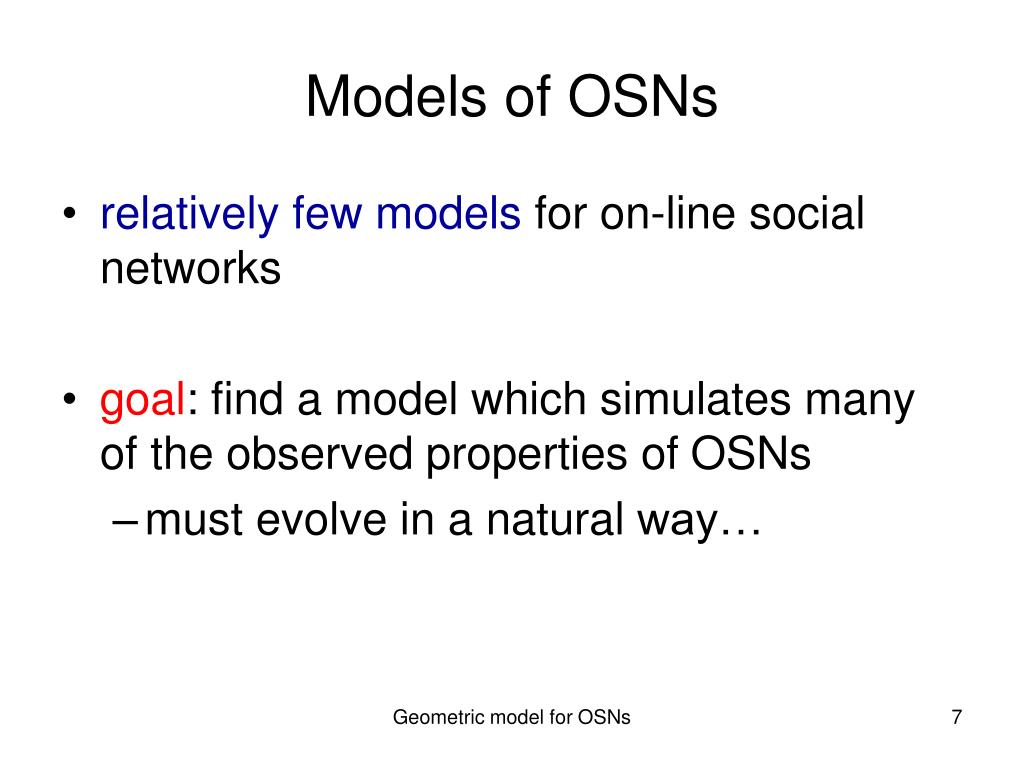 Models of OSNs

• relatively few models for on-line social networks

• goal: find a model which simulates many of the observed properties of OSNs
– must evolve in a natural way…

Geometric model for OSNs

7